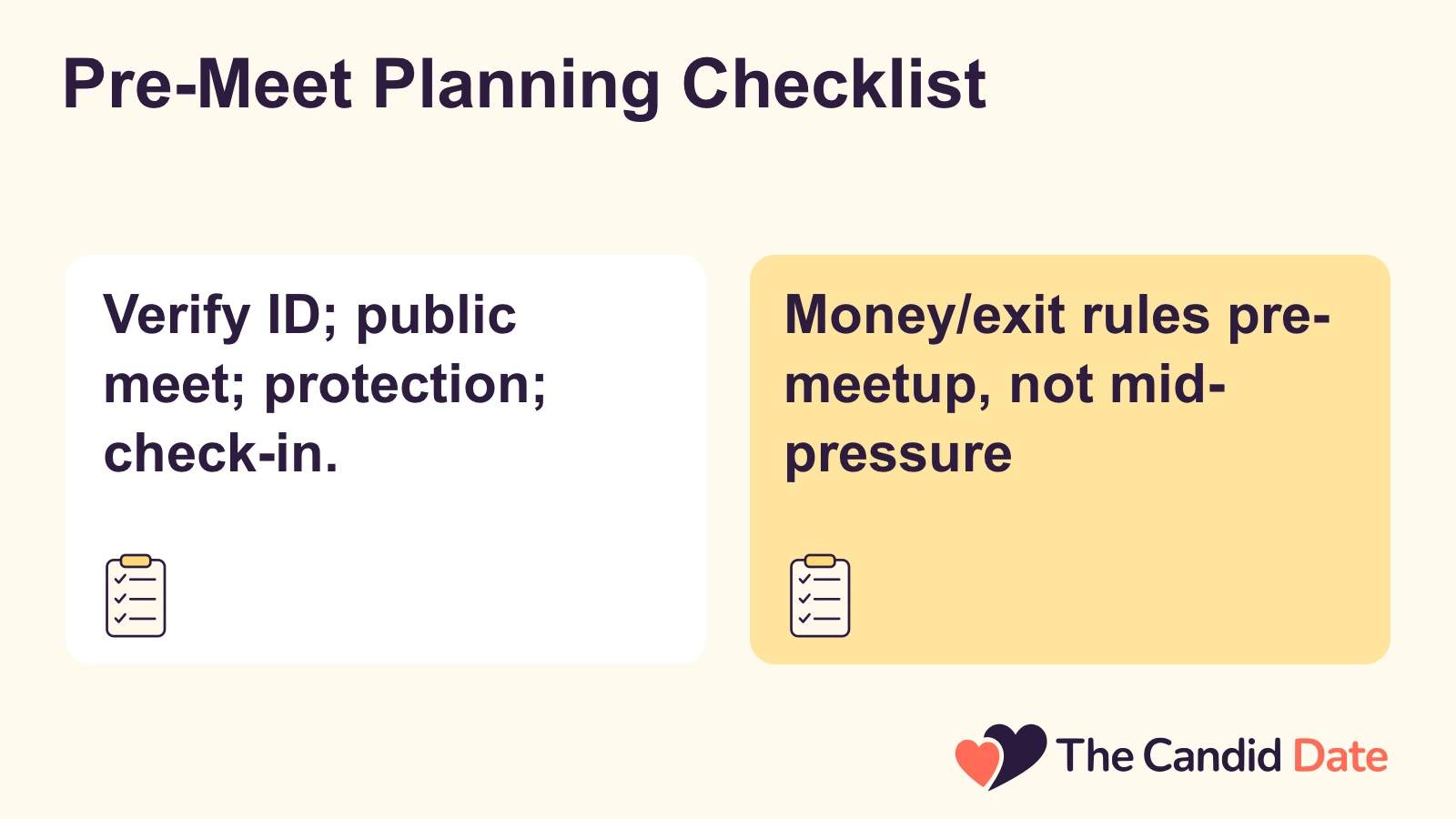 Pre-Meet Planning Checklist

Verify ID; public meet; protection; check-in.

Money/exit rules pre-meetup, not mid-pressure

The Candid Date